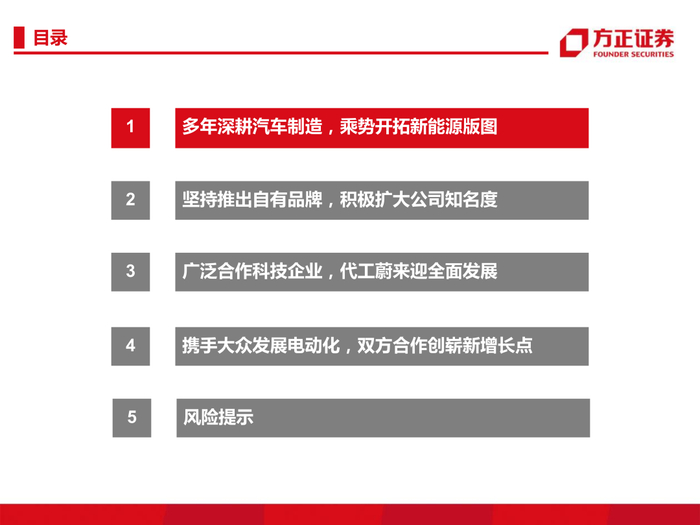 目录

方正证券
FOUNDER SECURITIES

1 多年深耕汽车制造，乘势开拓新能源版图

2 坚持推出自有品牌，积极扩大公司知名度

3 广泛合作科技企业，代工蔚来迎全面发展

4 携手大众发展电动化，双方合作创崭新增长点

5 风险提示